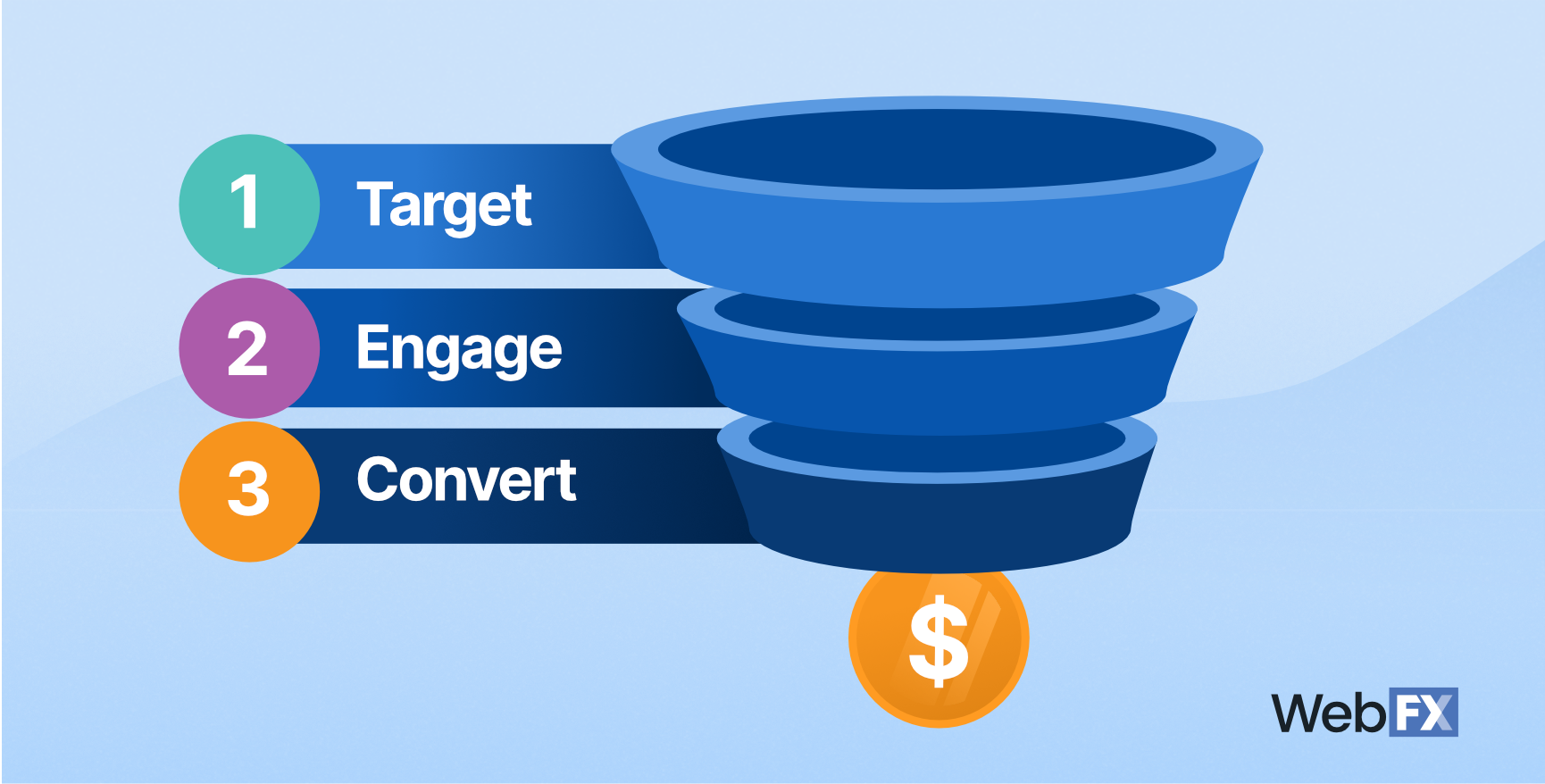 1 Target
2 Engage
3 Convert
$
WebFX